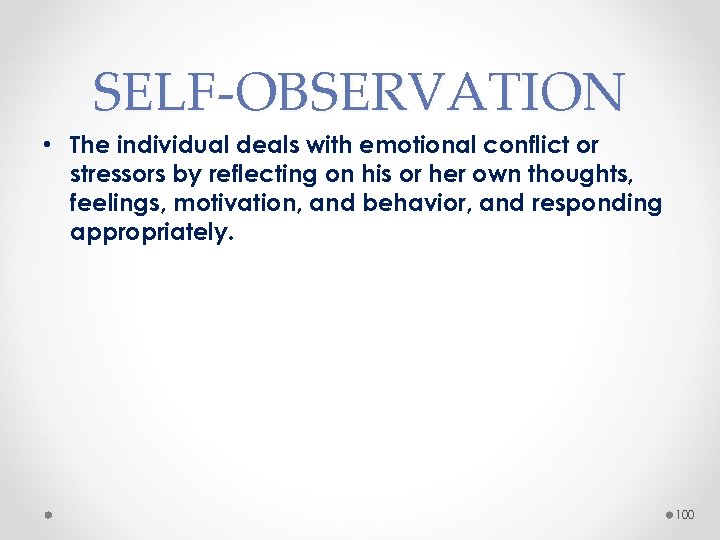 SELF-OBSERVATION

• The individual deals with emotional conflict or stressors by reflecting on his or her own thoughts, feelings, motivation, and behavior, and responding appropriately.

100